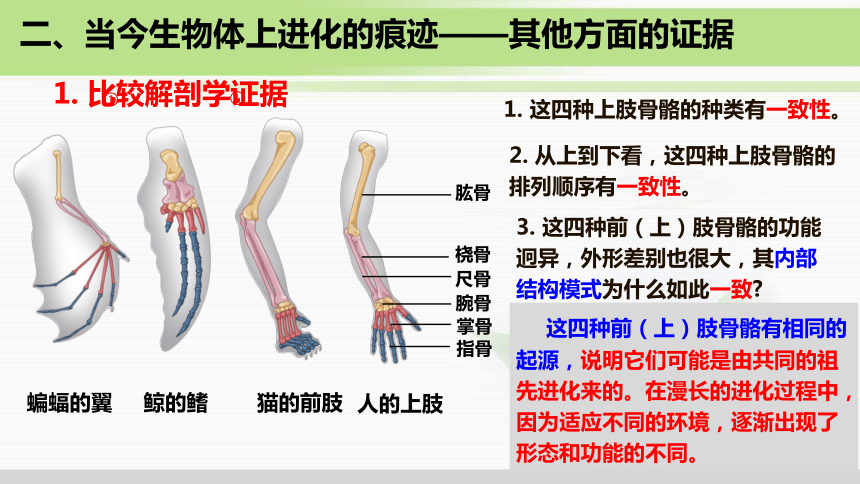 二、当今生物体上进化的痕迹——其他方面的证据

1. 比较解剖学证据

肱骨
桡骨
尺骨
腕骨
掌骨
指骨

蝙蝠的翼　鲸的鳍　猫的前肢　人的上肢

1. 这四种上肢骨骼的种类有一致性。

2. 从上到下看，这四种上肢骨骼的排列顺序有一致性。

3. 这四种前（上）肢骨骼的功能迥异，外形差别也很大，其内部结构模式为什么如此一致?

这四种前（上）肢骨骼有相同的起源，说明它们可能是由共同的祖先进化来的。在漫长的进化过程中，因为适应不同的环境，逐渐出现了形态和功能的不同。